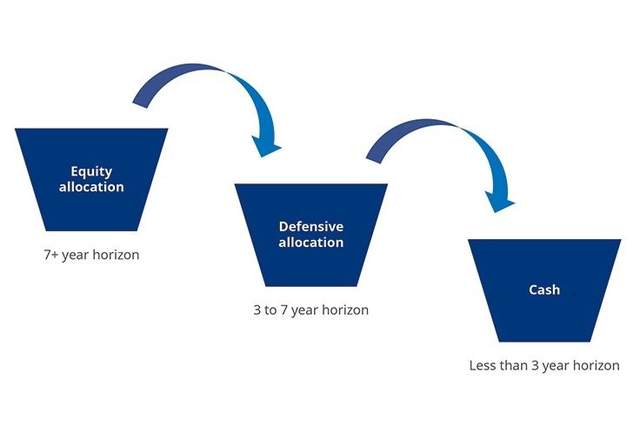 Equity allocation

7+ year horizon

Defensive allocation

3 to 7 year horizon

Cash

Less than 3 year horizon